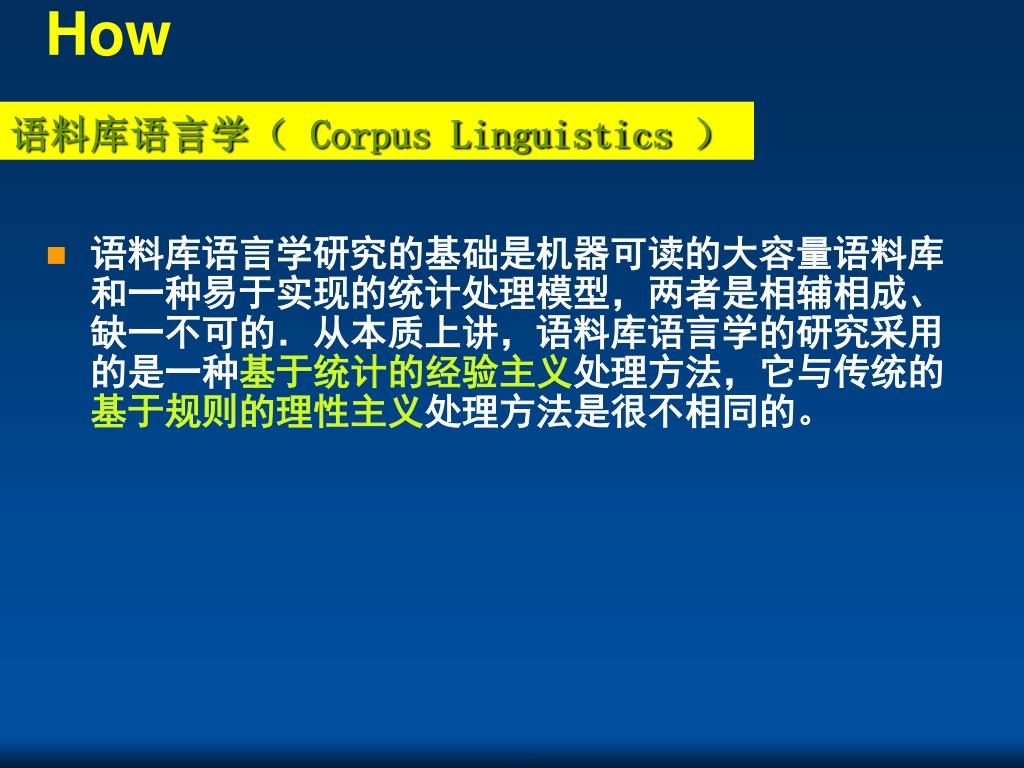 How

语料库语言学（ Corpus Linguistics ）

语料库语言学研究的基础是机器可读的大容量语料库和一种易于实现的统计处理模型，两者是相辅相成、缺一不可的．从本质上讲，语料库语言学的研究采用的是一种基于统计的经验主义处理方法，它与传统的基于规则的理性主义处理方法是很不相同的。